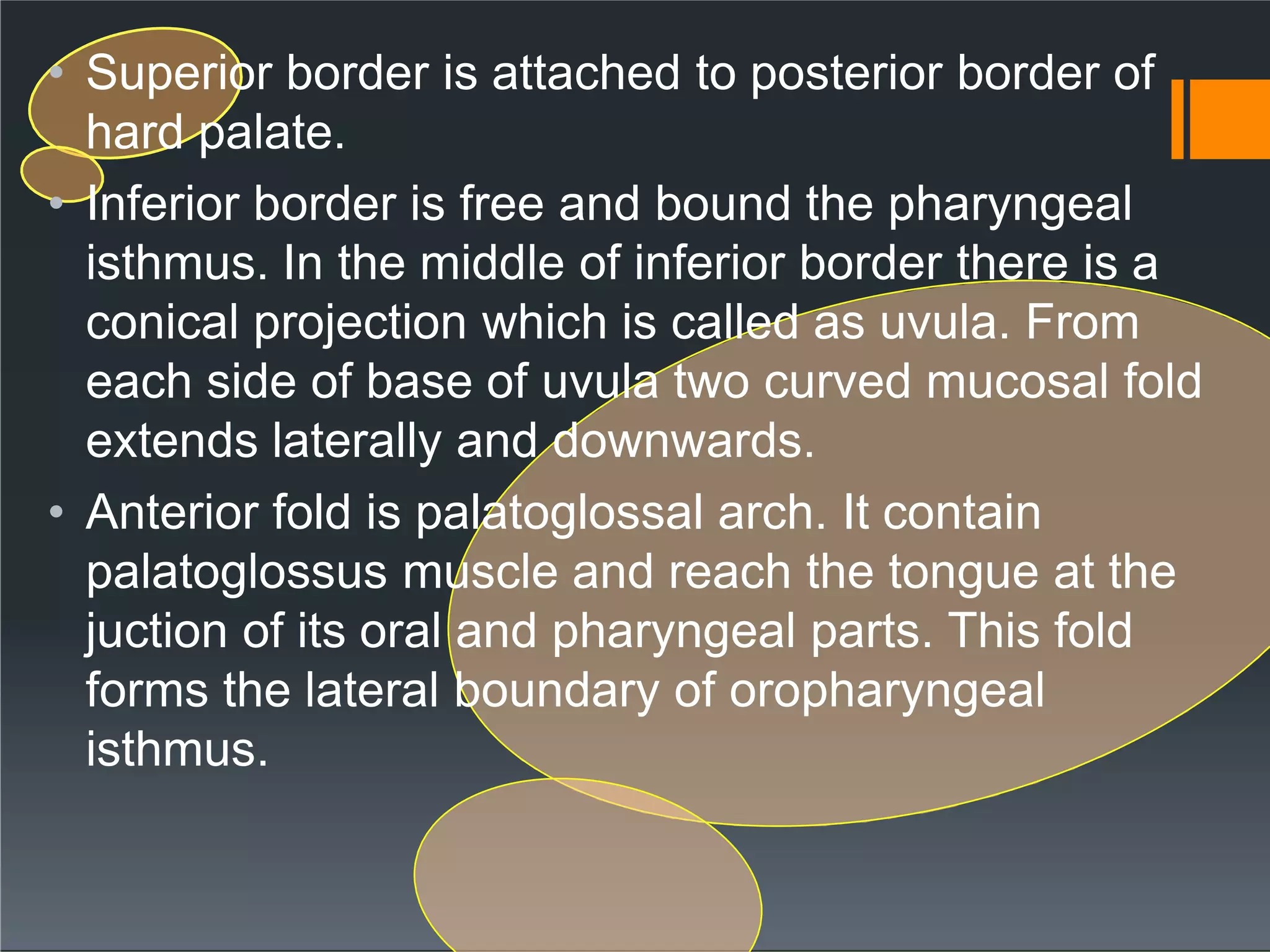 • Superior border is attached to posterior border of hard palate.

• Inferior border is free and bound the pharyngeal isthmus. In the middle of inferior border there is a conical projection which is called as uvula. From each side of base of uvula two curved mucosal fold extends laterally and downwards.

• Anterior fold is palatoglossal arch. It contain palatoglossus muscle and reach the tongue at the juction of its oral and pharyngeal parts. This fold forms the lateral boundary of oropharyngeal isthmus.